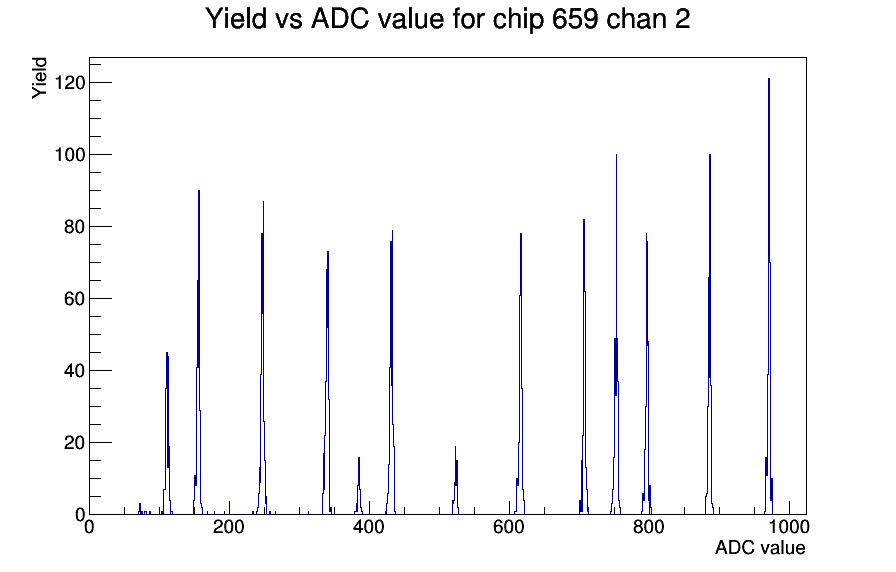 Yield vs ADC value for chip 659 chan 2

Yield

120
100
80
60
40
20
0

0
200
400
600
800
1000

ADC value